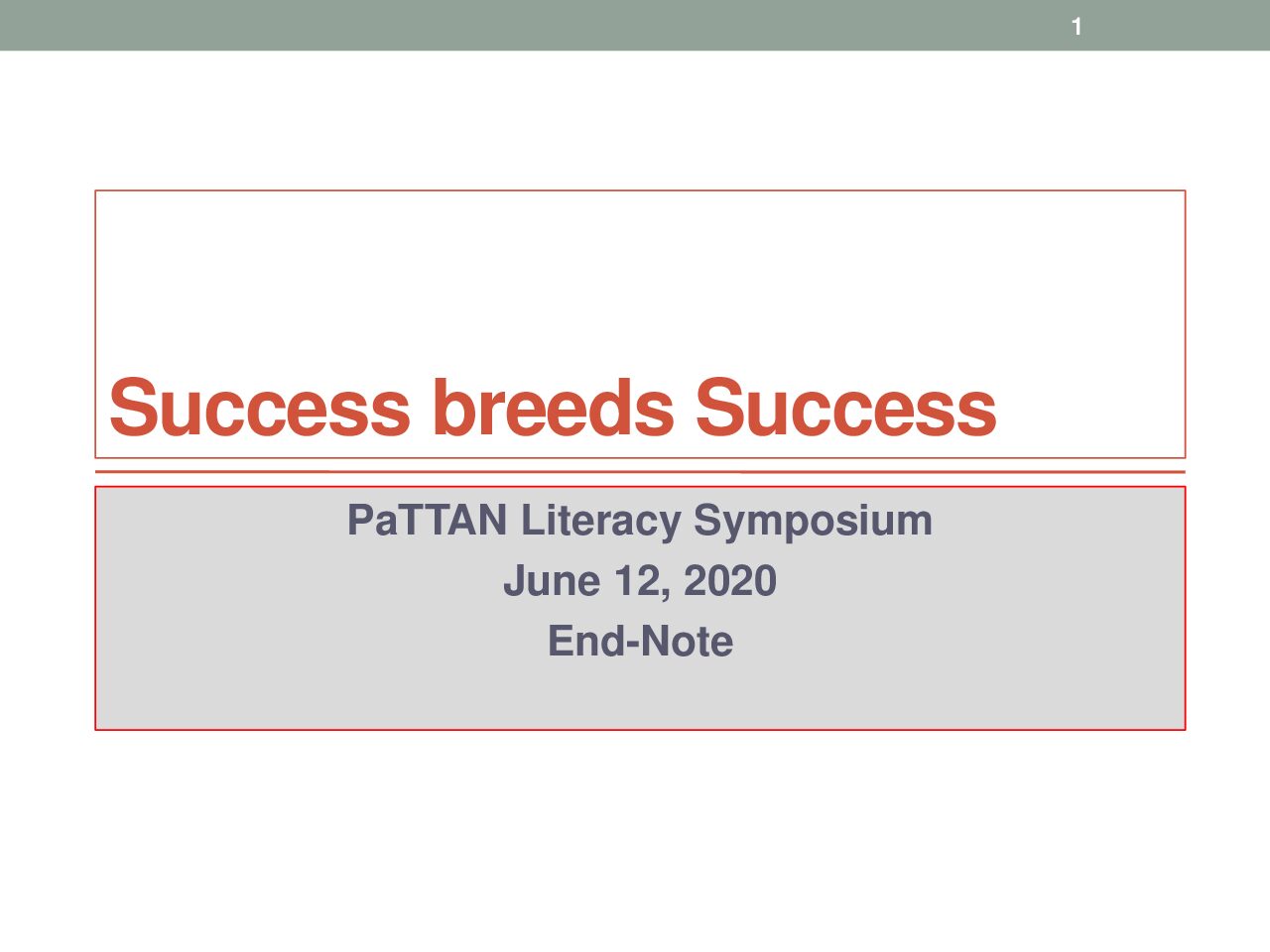 1

Success breeds Success

PaTTAN Literacy Symposium
June 12, 2020
End-Note